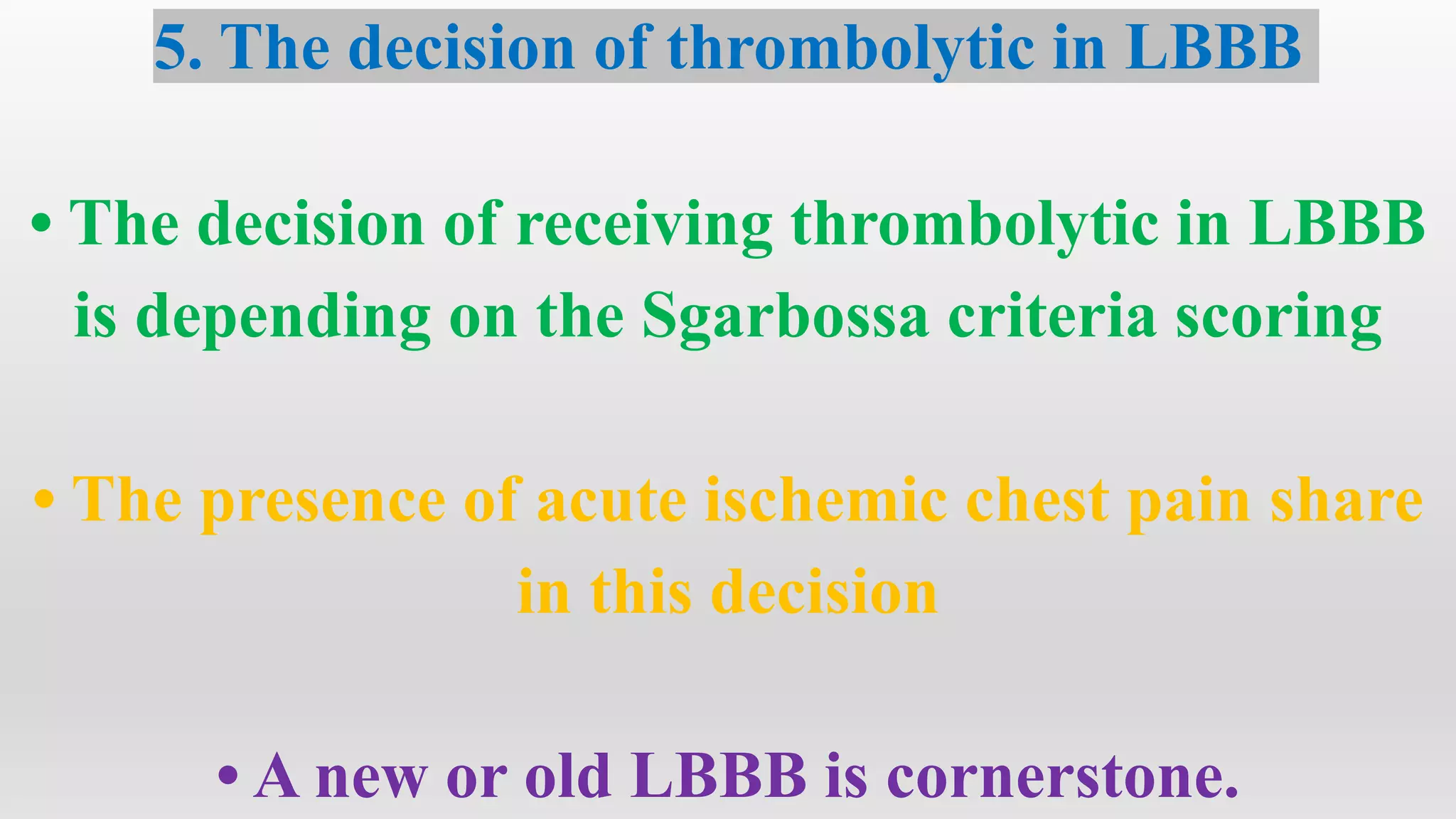 5. The decision of thrombolytic in LBBB

• The decision of receiving thrombolytic in LBBB is depending on the Sgarbossa criteria scoring

• The presence of acute ischemic chest pain share in this decision

• A new or old LBBB is cornerstone.